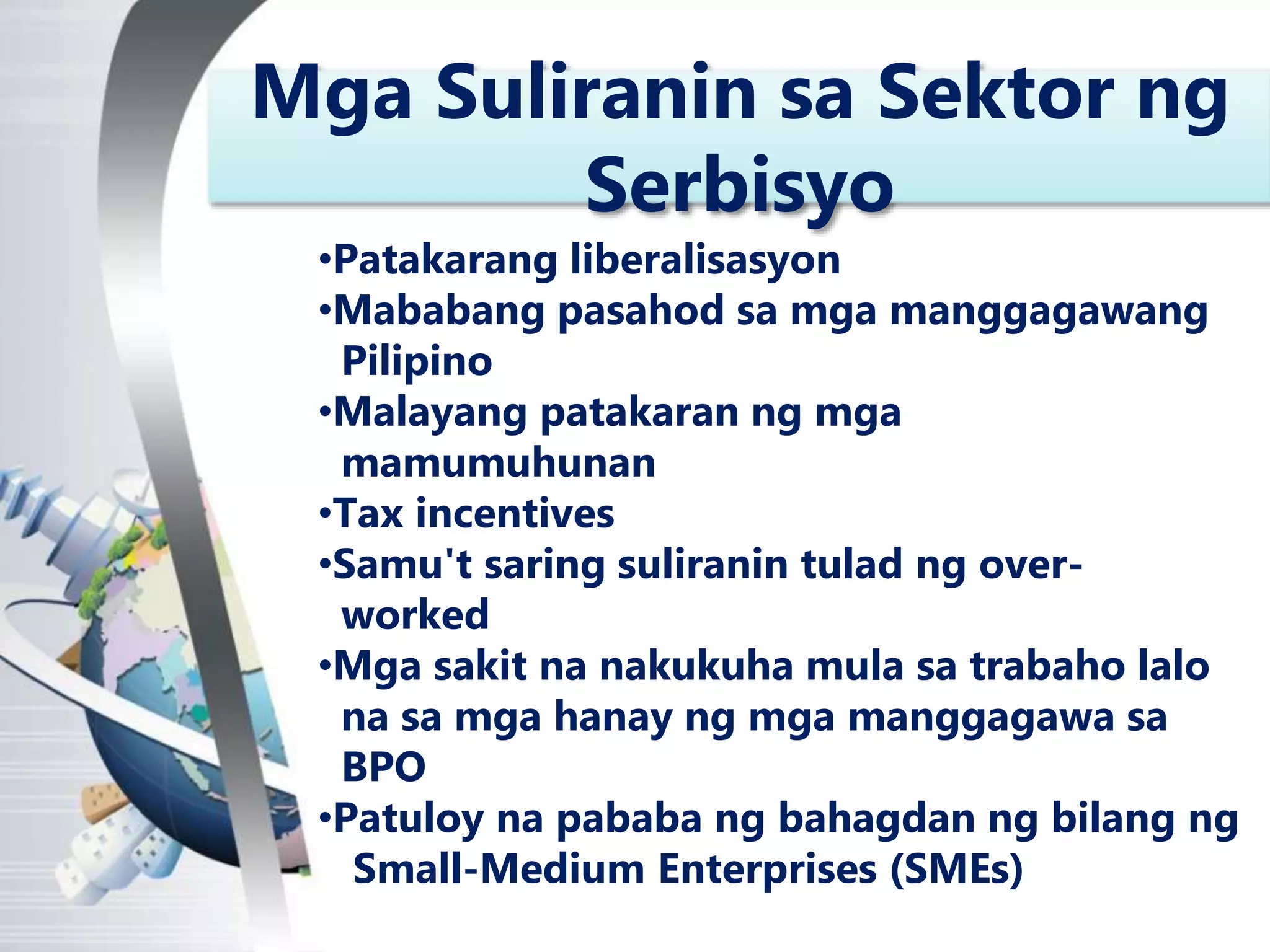 Mga Suliranin sa Sektor ng Serbisyo

•Patakarang liberalisasyon
•Mababang pasahod sa mga manggagawang Pilipino
•Malayang patakaran ng mga mamumuhunan
•Tax incentives
•Samu't saring suliranin tulad ng over-worked
•Mga sakit na nakukuha mula sa trabaho lalo na sa mga hanay ng mga manggagawa sa BPO
•Patuloy na pababa ng bahagdan ng bilang ng Small-Medium Enterprises (SMEs)